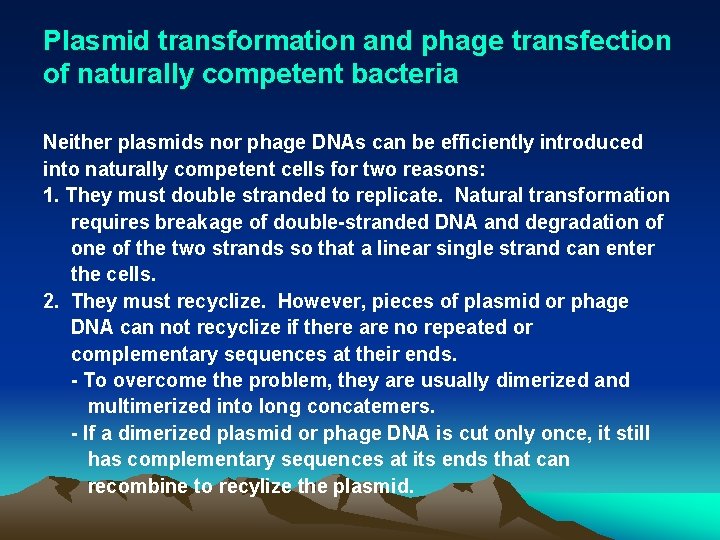 Plasmid transformation and phage transfection of naturally competent bacteria

Neither plasmids nor phage DNAs can be efficiently introduced into naturally competent cells for two reasons:

1. They must double stranded to replicate. Natural transformation requires breakage of double-stranded DNA and degradation of one of the two strands so that a linear single strand can enter the cells.

2. They must recyclize. However, pieces of plasmid or phage DNA can not recyclize if there are no repeated or complementary sequences at their ends.

- To overcome the problem, they are usually dimerized and multimerized into long concatemers.

- If a dimerized plasmid or phage DNA is cut only once, it still has complementary sequences at its ends that can recombine to recylize the plasmid.